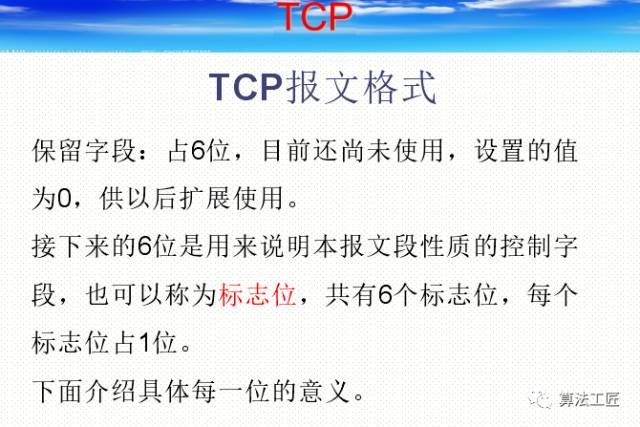 TCP

TCP报文格式

保留字段：占6位，目前还尚未使用，设置的值为0，供以后扩展使用。

接下来的6位是用来说明本报文段性质的控制字段，也可以称为标志位，共有6个标志位，每个标志位占1位。

下面介绍具体每一位的意义。

算法工匠